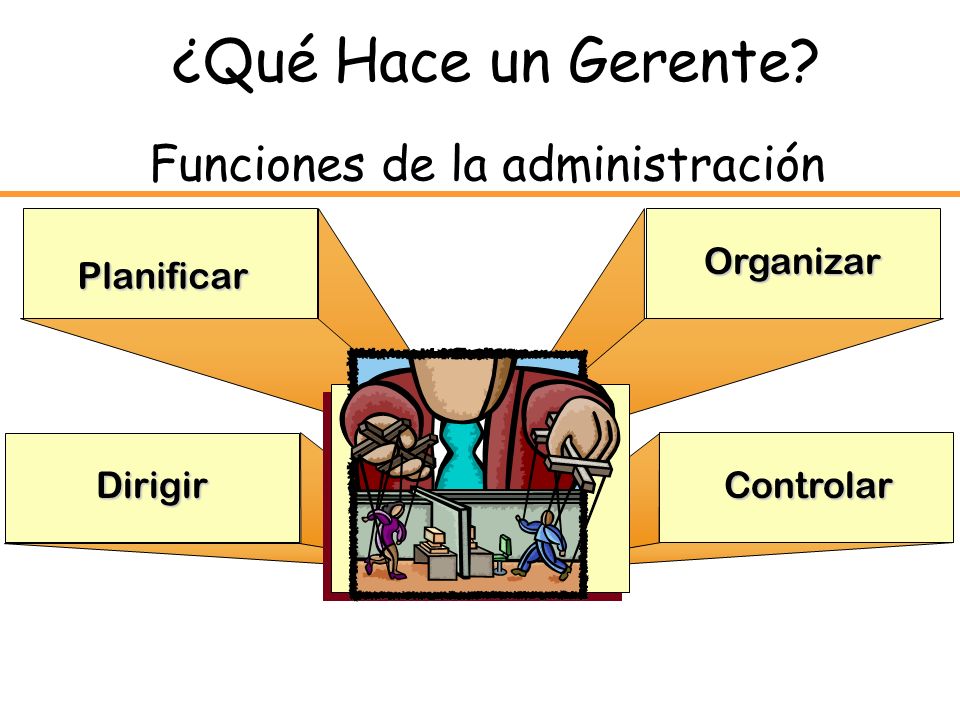 ¿Qué Hace un Gerente?

Funciones de la administración

Planificar

Organizar

Dirigir

Controlar